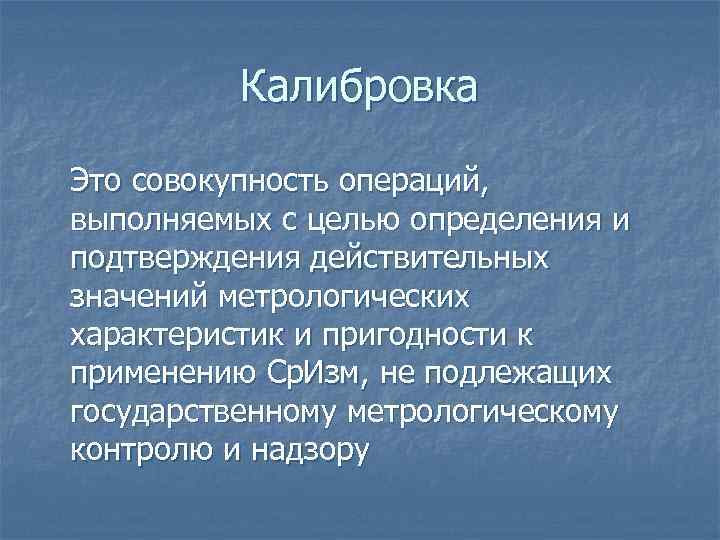 Калибровка

Это совокупность операций, выполняемых с целью определения и подтверждения действительных значений метрологических характеристик и пригодности к применению СрИзм, не подлежащих государственному метрологическому контролю и надзору